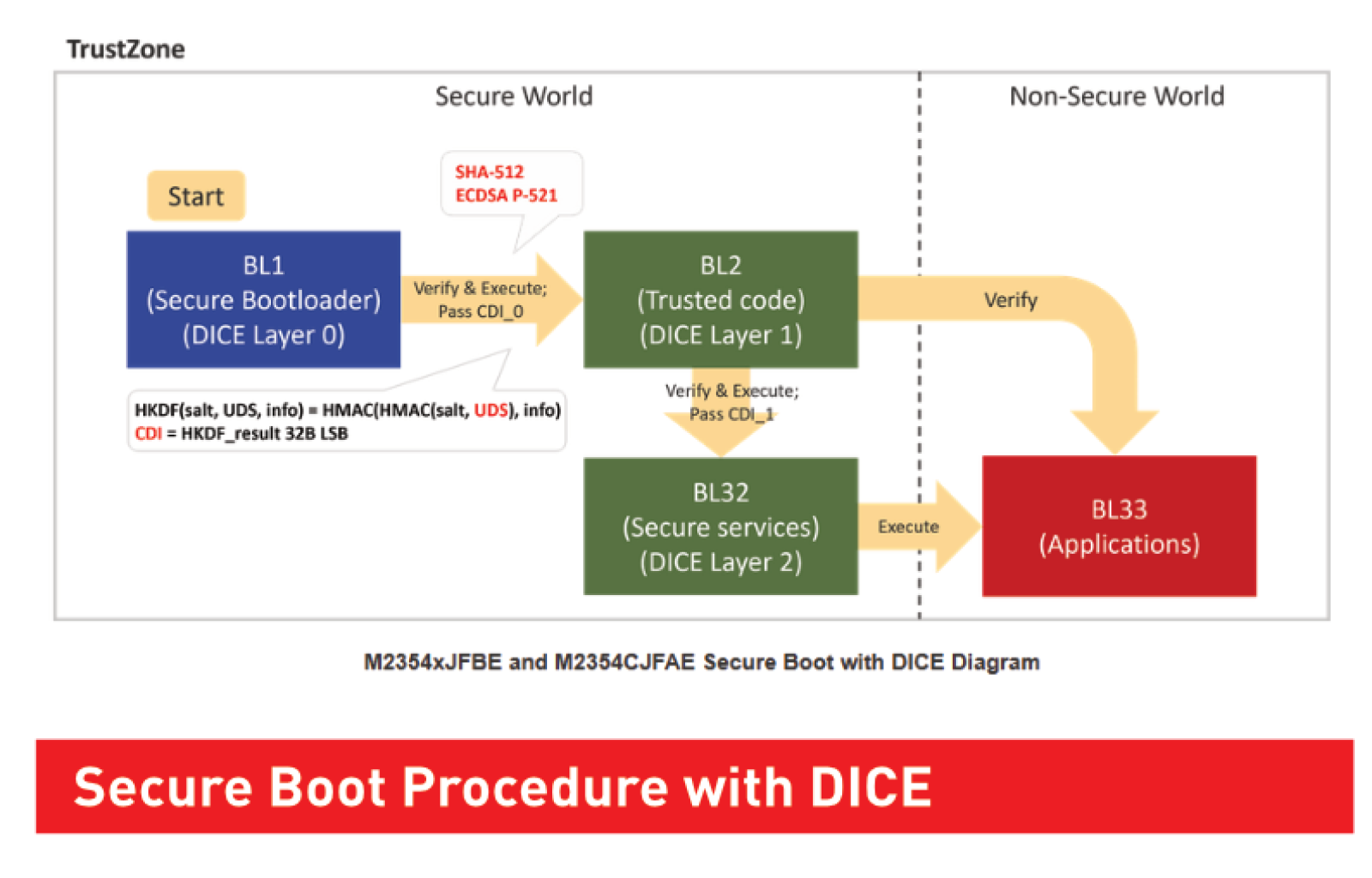 TrustZone

Secure World

Non-Secure World

Start

SHA-512
ECDSA P-521

BL1
(Secure Bootloader)
(DICE Layer 0)

Verify & Execute;
Pass CDI_0

BL2
(Trusted code)
(DICE Layer 1)

Verify

HKDF(salt, UDS, info) = HMAC(HMAC(salt, UDS), info)
CDI = HKDF_result 32B LSB

Verify & Execute;
Pass CDI_1

BL32
(Secure services)
(DICE Layer 2)

Execute

BL33
(Applications)

M2354xJFBE and M2354CJFAE Secure Boot with DICE Diagram

Secure Boot Procedure with DICE